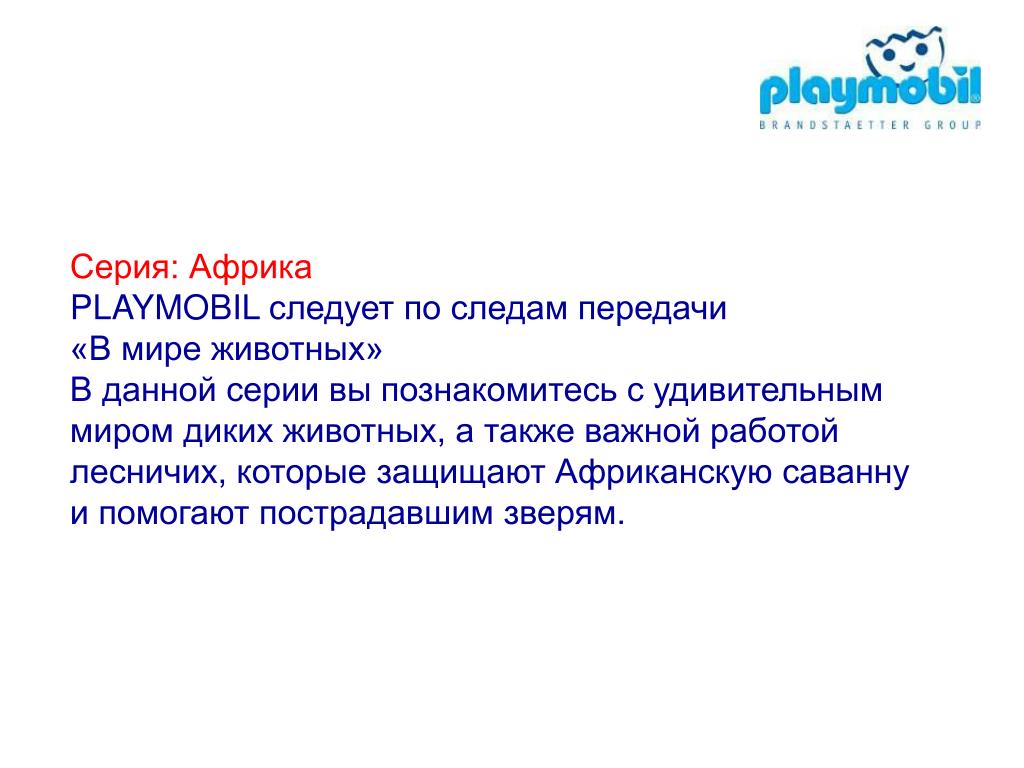 playmobil®
BRANDSTAETTER GROUP

Серия: Африка
PLAYMOBIL следует по следам передачи «В мире животных»
В данной серии вы познакомитесь с удивительным миром диких животных, а также важной работой лесничих, которые защищают Африканскую саванну и помогают пострадавшим зверям.